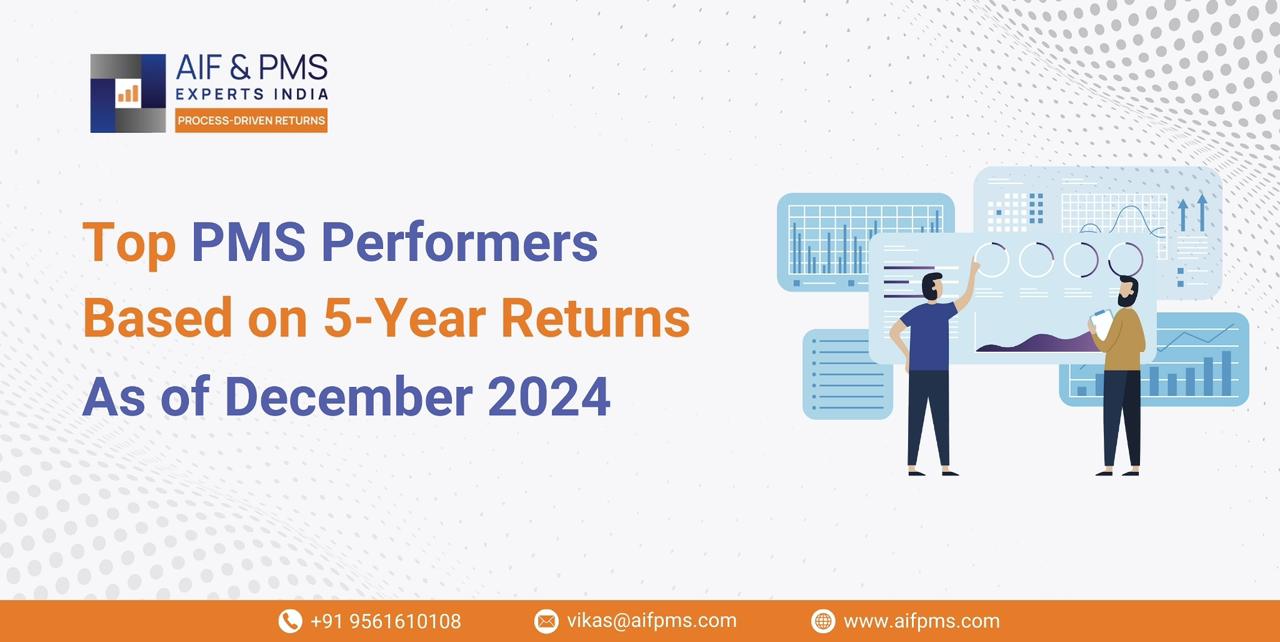 AIF & PMS
EXPERTS INDIA
PROCESS-DRIVEN RETURNS

Top PMS Performers
Based on 5-Year Returns
As of December 2024

+91 9561610108 vikas@aifpms.com www.aifpms.com